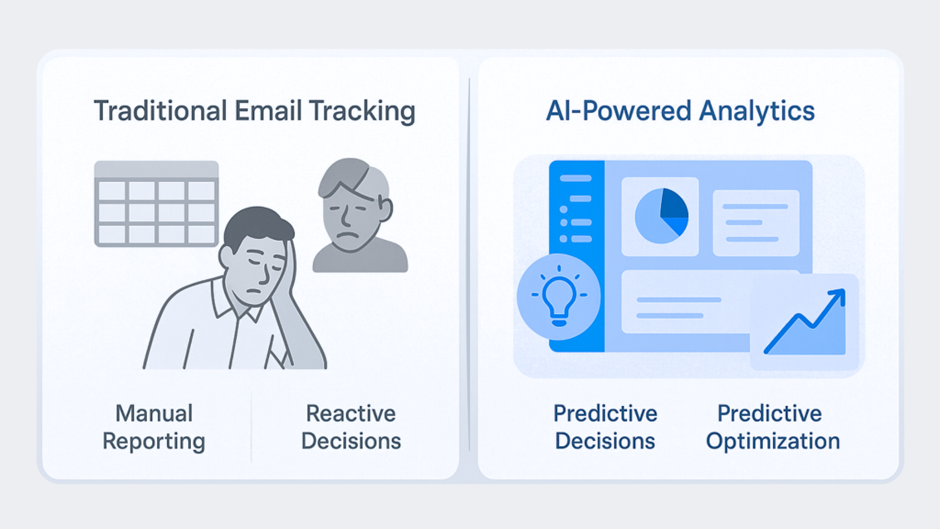 Traditional Email Tracking

Manual Reporting

Reactive Decisions

AI-Powered Analytics

Predictive Decisions

Predictive Optimization